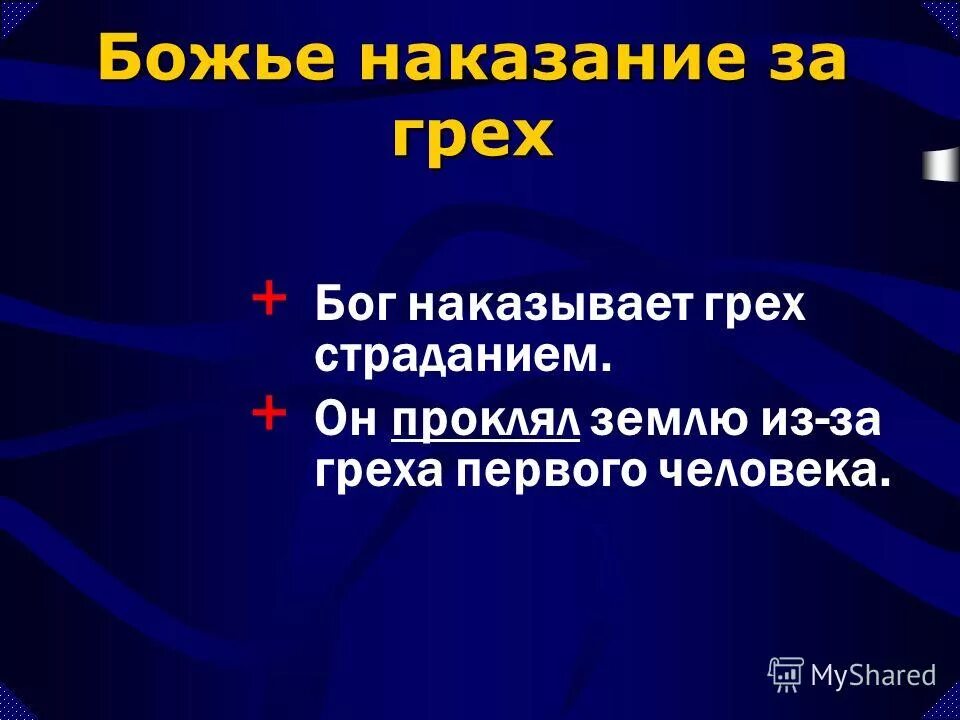 Божье наказание за грех

+ Бог наказывает грех страданием.
+ Он проклял землю из-за греха первого человека.

MyShared